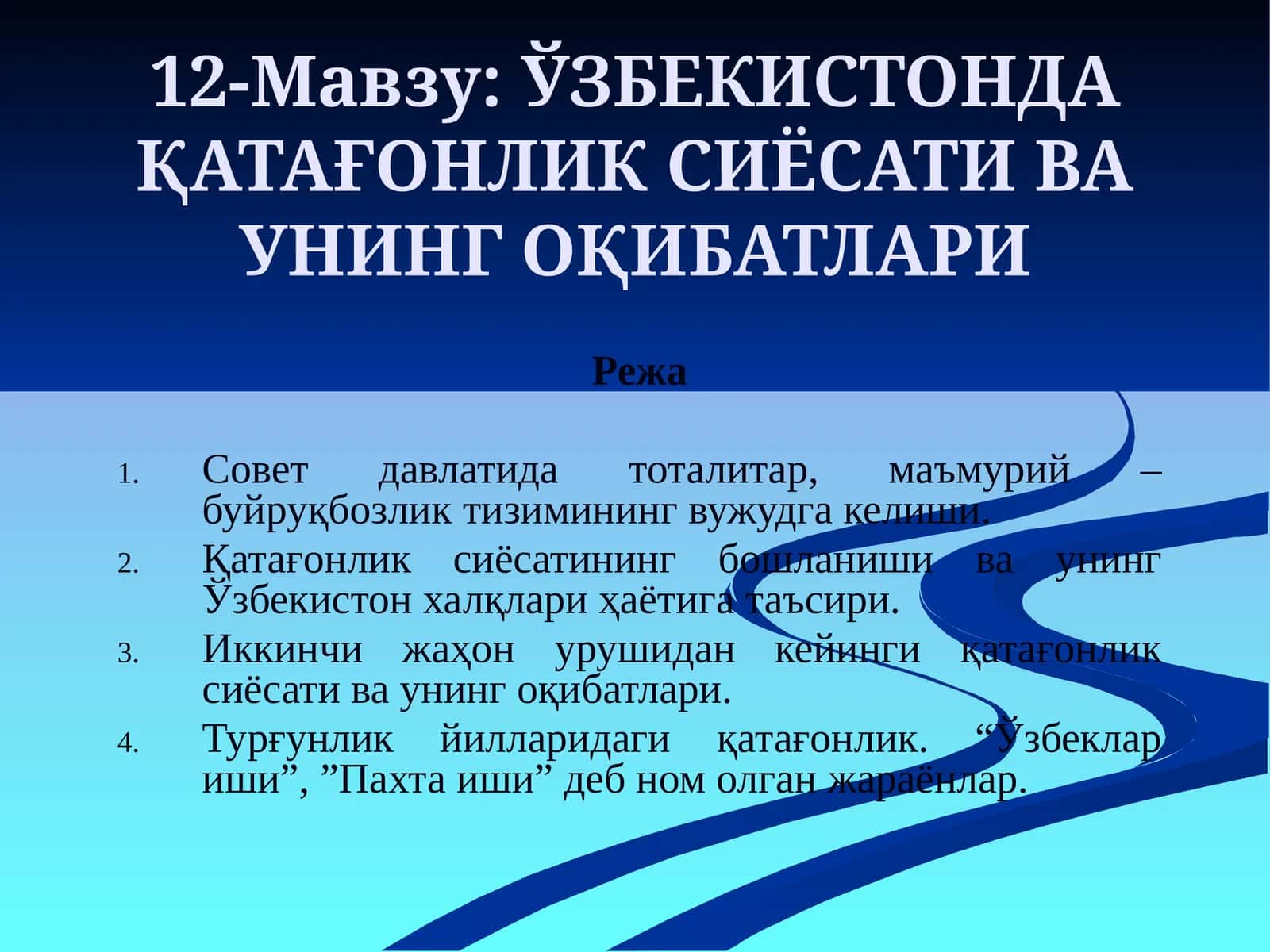 12-Мавзу: ЎЗБЕКИСТОНДА ҚАТАҒОНЛИК СИЁСАТИ ВА УНИНГ ОҚИБАТЛАРИ

Режа

1. Совет давлатида тоталитар, маъмурий – буйруқбозлик тизимининг вужудга келиши.
2. Қатағонлик сиёсатининг бошланиши ва унинг Ўзбекистон халқлари ҳаётига таъсири.
3. Иккинчи жаҳон урушидан кейинги қатағонлик сиёсати ва унинг оқибатлари.
4. Турғунлик йилларидаги қатағонлик. “Ўзбеклар иши”, ”Пахта иши” деб ном олган жараёнлар.